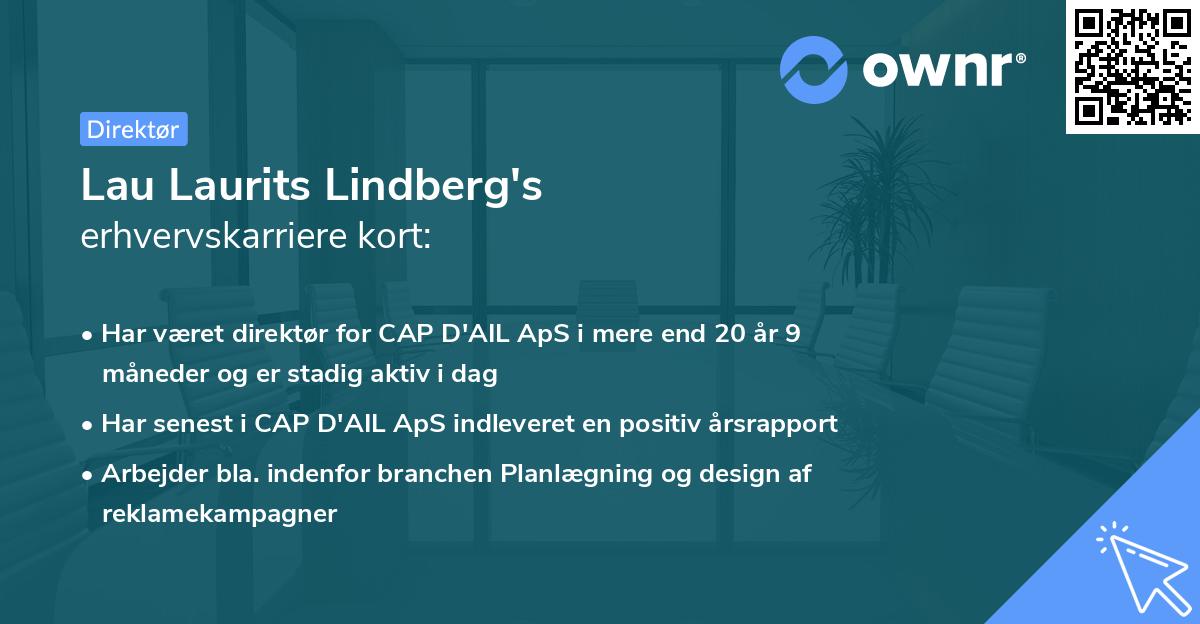 ownr®

Direktør

Lau Laurits Lindberg's
erhvervskarriere kort:

• Har været direktør for CAP D'AIL ApS i mere end 20 år 9 måneder og er stadig aktiv i dag

• Har senest i CAP D'AIL ApS indleveret en positiv årsrapport

• Arbejder bla. indenfor branchen Planlægning og design af reklamekampagner